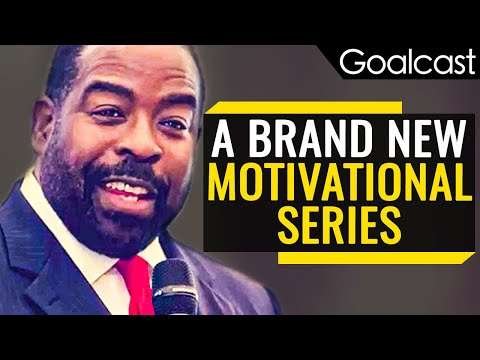 Goalcast

A BRAND NEW MOTIVATIONAL SERIES